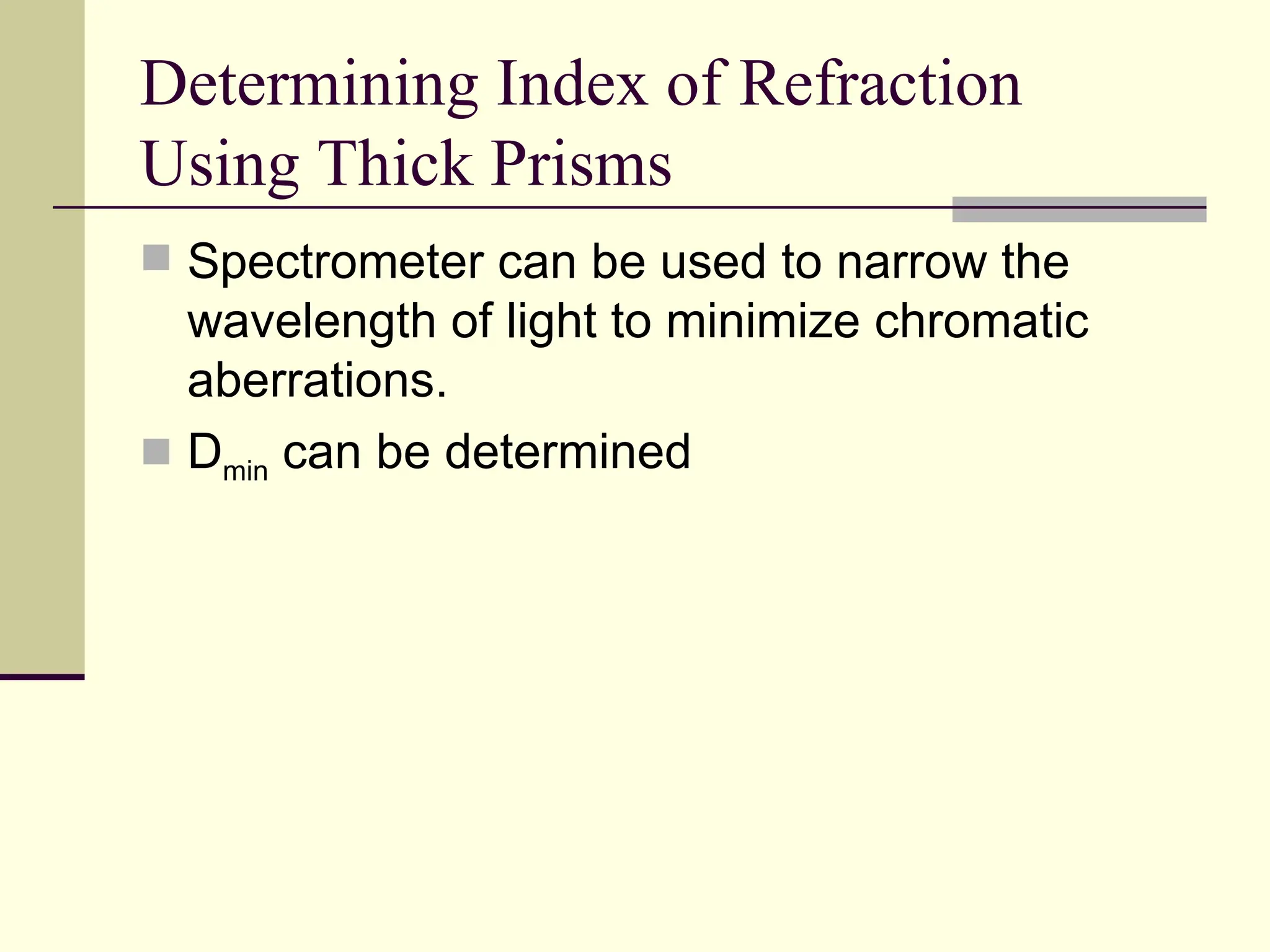 Determining Index of Refraction Using Thick Prisms

Spectrometer can be used to narrow the wavelength of light to minimize chromatic aberrations.

$D_{min}$ can be determined